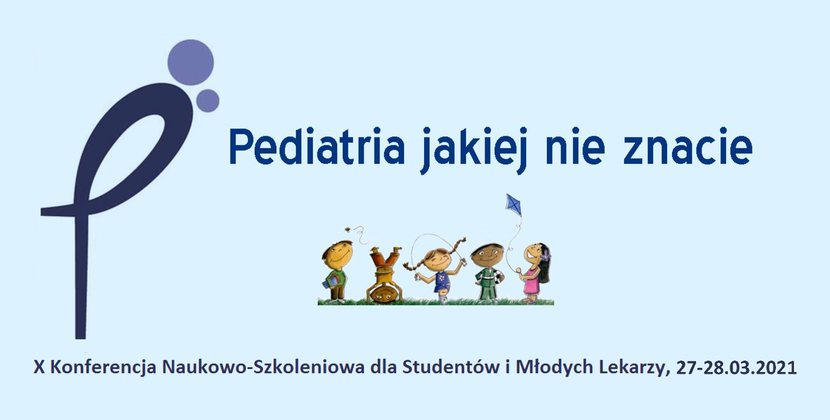 Pediatria jakiej nie znacie

X Konferencja Naukowo-Szkoleniowa dla Studentów i Młodych Lekarzy, 27-28.03.2021